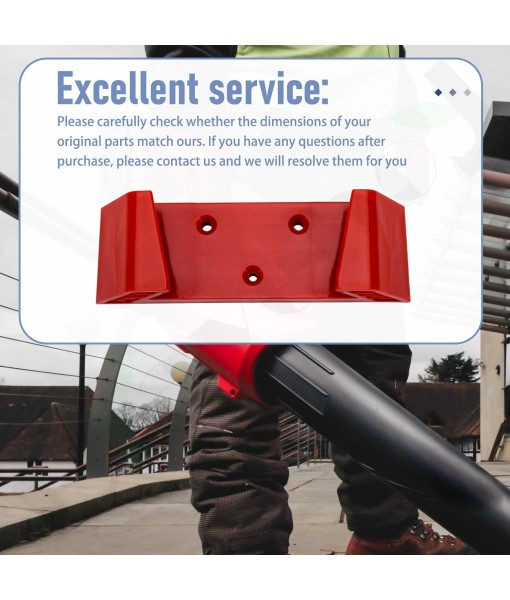 Excellent service:

Please carefully check whether the dimensions of your original parts match ours. If you have any questions after purchase, please contact us and we will resolve them for you